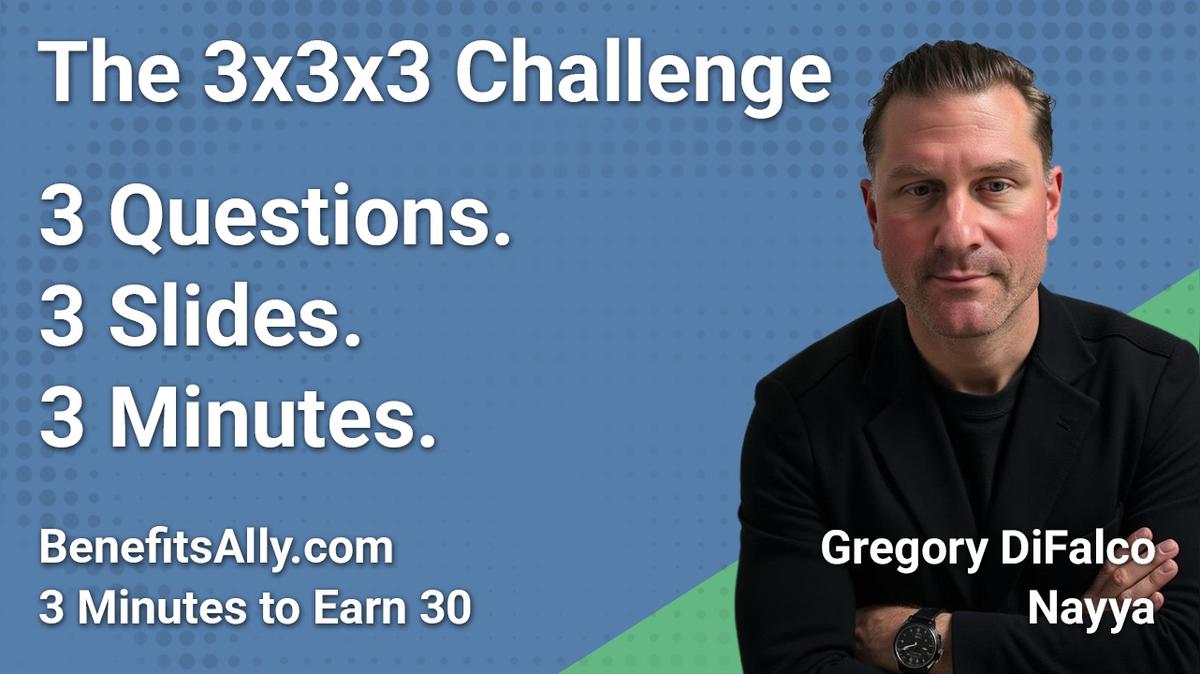 The 3x3x3 Challenge

3 Questions.
3 Slides.
3 Minutes.

BenefitsAlly.com
3 Minutes to Earn 30

Gregory DiFalco
Nayya